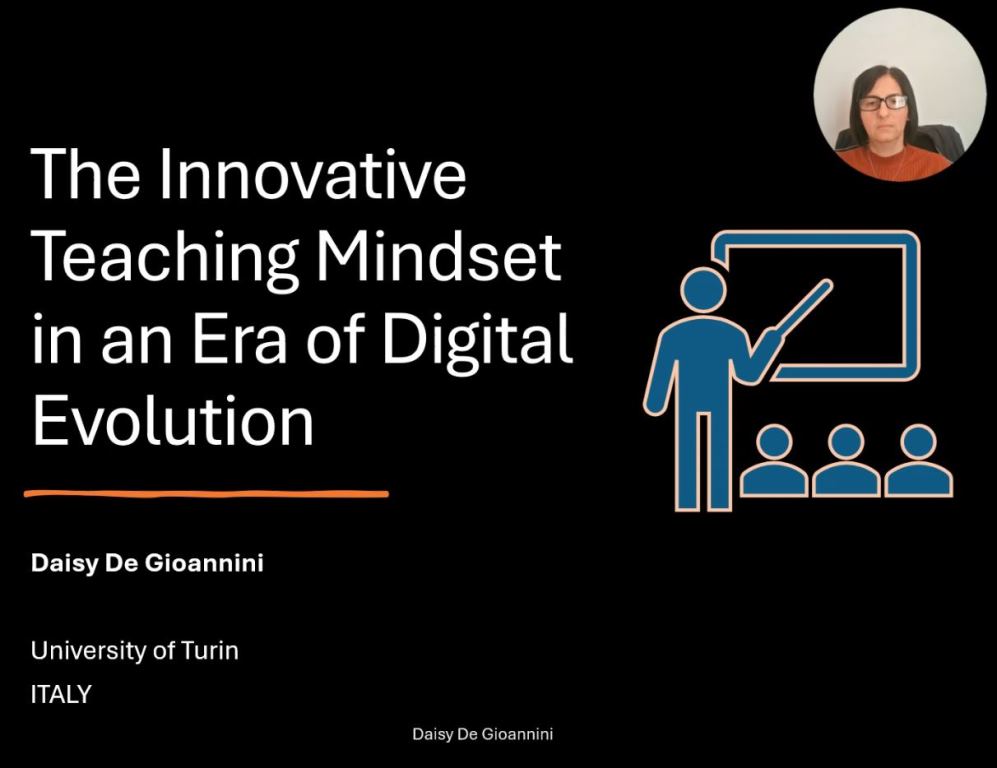 The Innovative Teaching Mindset in an Era of Digital Evolution

Daisy De Gioannini

University of Turin
ITALY

Daisy De Gioannini